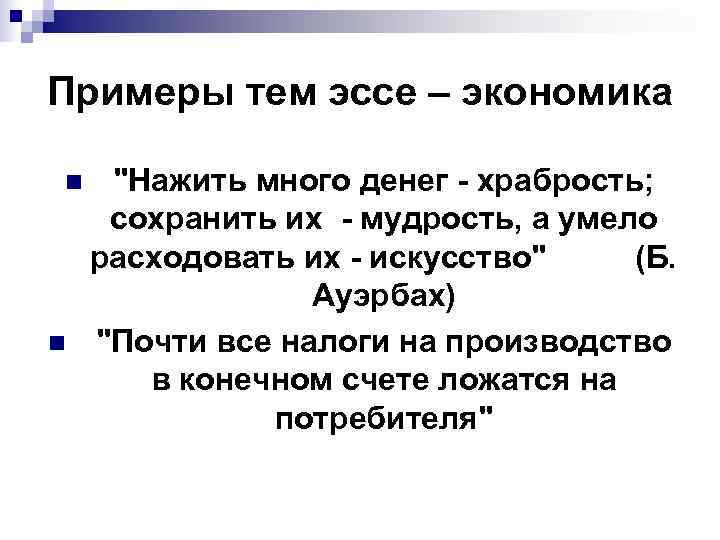 Примеры тем эссе – экономика

"Нажить много денег - храбрость; сохранить их - мудрость, а умело расходовать их - искусство" (Б. Ауэрбах)

"Почти все налоги на производство в конечном счете ложатся на потребителя"